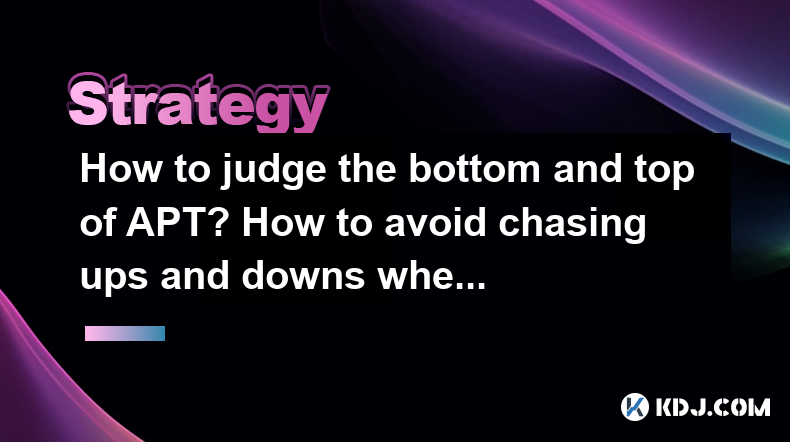 Strategy

How to judge the bottom and top of APT? How to avoid chasing ups and downs whe...

KDJ.COM